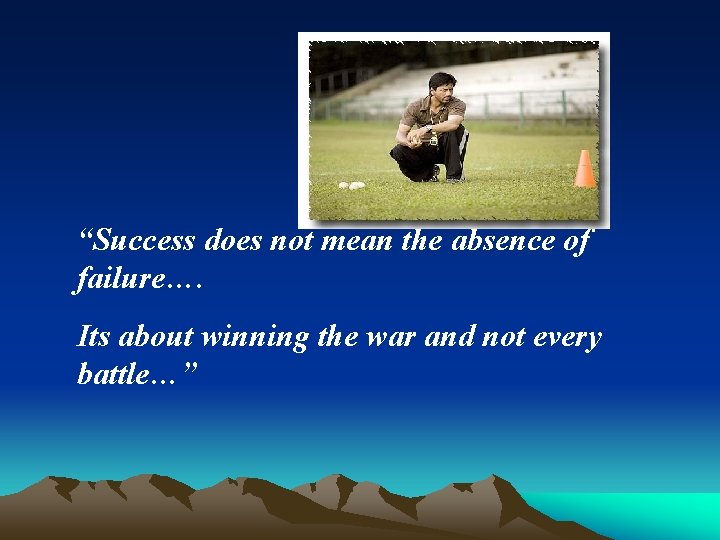 “Success does not mean the absence of failure….

Its about winning the war and not every battle…”